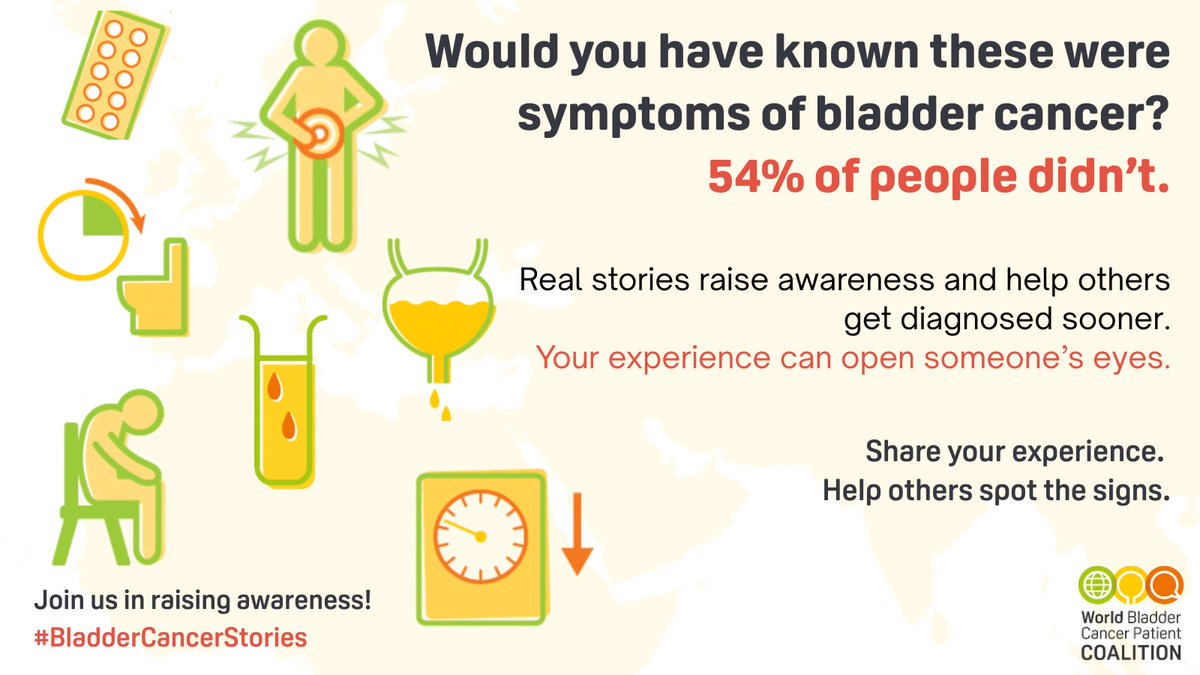 Would you have known these were symptoms of bladder cancer?
54% of people didn't.

Real stories raise awareness and help others get diagnosed sooner.
Your experience can open someone's eyes.

Share your experience.
Help others spot the signs.

Join us in raising awareness!
#BladderCancerStories

World Bladder Cancer Patient COALITION